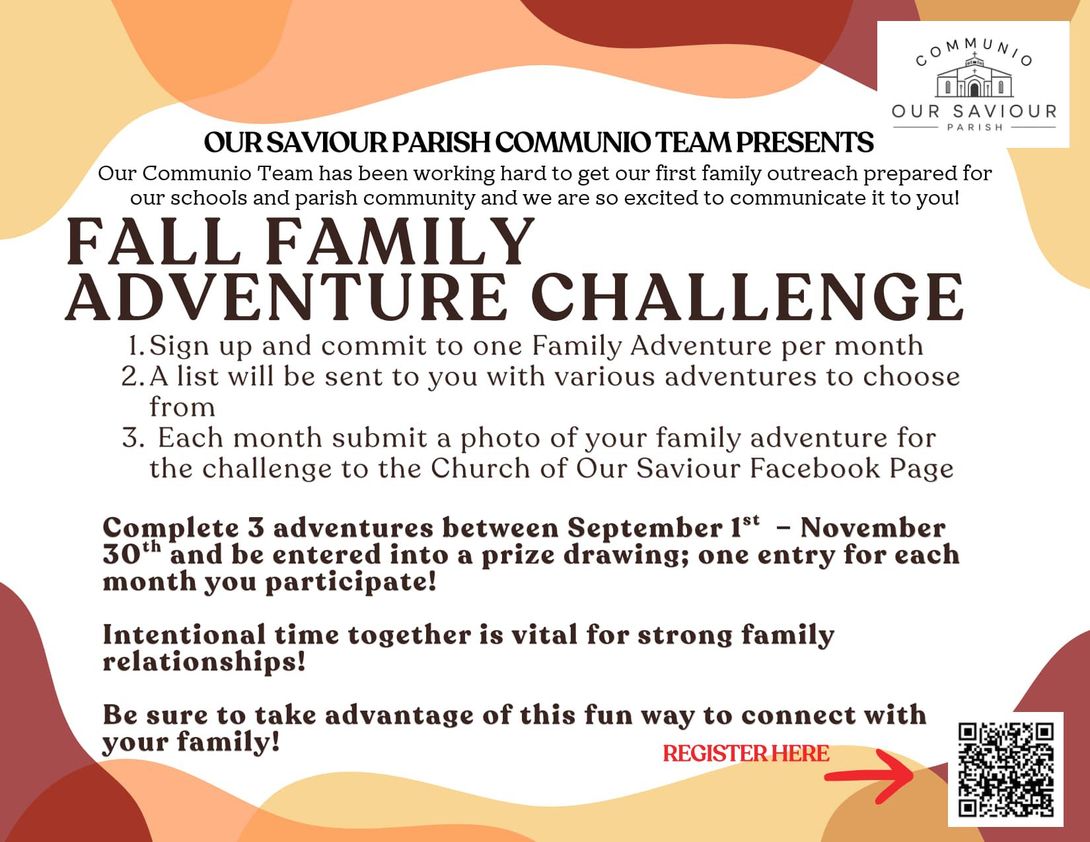 COMMUNIO
OUR SAVIOUR
PARISH

OUR SAVIOUR PARISH COMMUNIO TEAM PRESENTS
Our Communio Team has been working hard to get our first family outreach prepared for our schools and parish community and we are so excited to communicate it to you!

FALL FAMILY ADVENTURE CHALLENGE

1. Sign up and commit to one Family Adventure per month
2. A list will be sent to you with various adventures to choose from
3. Each month submit a photo of your family adventure for the challenge to the Church of Our Saviour Facebook Page

Complete 3 adventures between September 1$^{st}$ – November 30$^{th}$ and be entered into a prize drawing; one entry for each month you participate!

Intentional time together is vital for strong family relationships!

Be sure to take advantage of this fun way to connect with your family!

REGISTER HERE